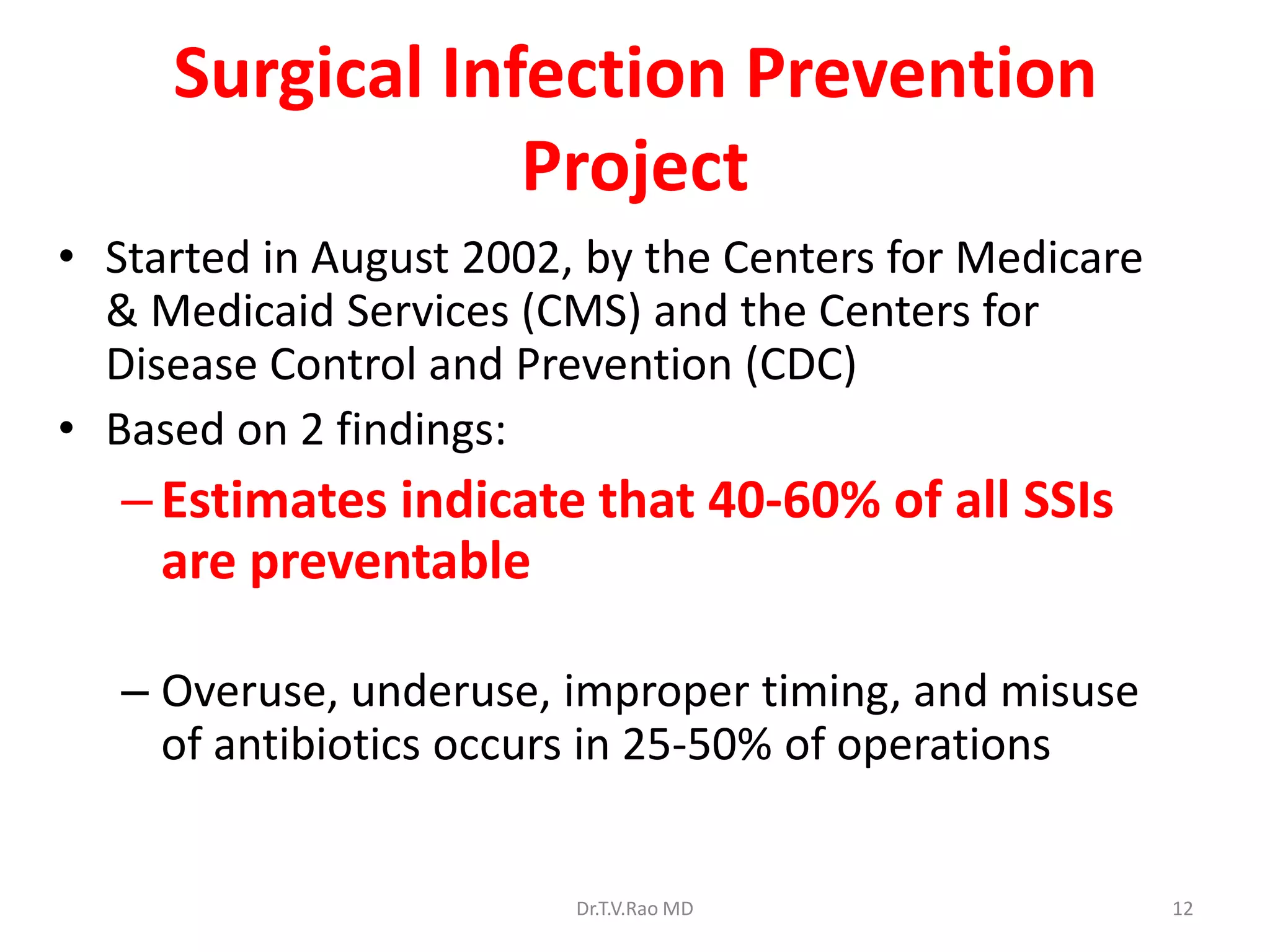 Surgical Infection Prevention Project

• Started in August 2002, by the Centers for Medicare & Medicaid Services (CMS) and the Centers for Disease Control and Prevention (CDC)
• Based on 2 findings:
– Estimates indicate that 40-60% of all SSIs are preventable

– Overuse, underuse, improper timing, and misuse of antibiotics occurs in 25-50% of operations

Dr.T.V.Rao MD

12